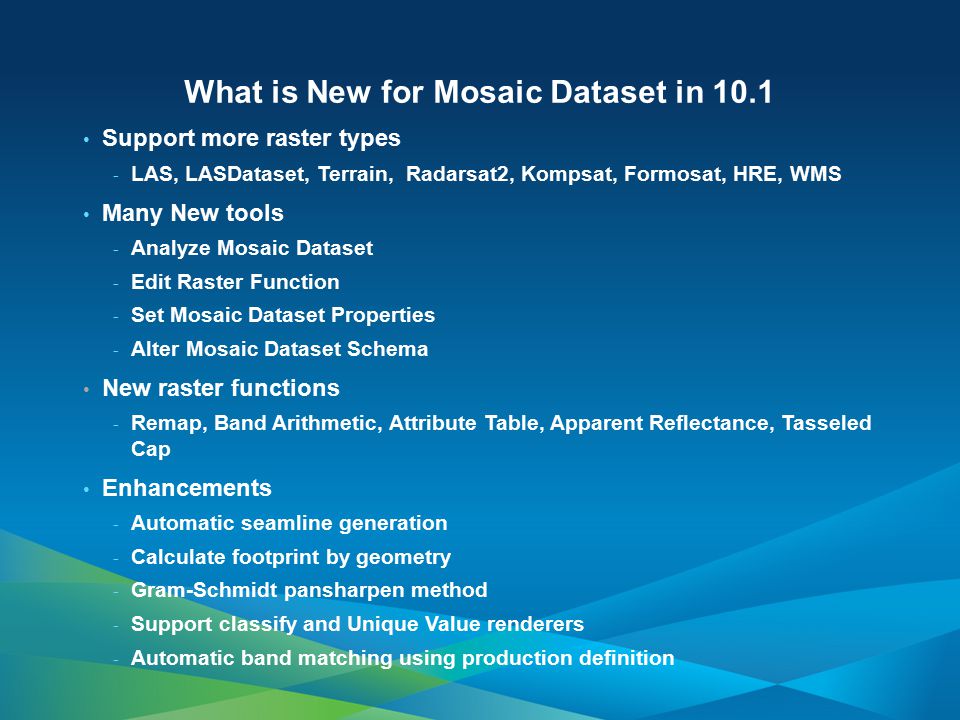 What is New for Mosaic Dataset in 10.1

• Support more raster types
- LAS, LASDataset, Terrain, Radarsat2, Kompsat, Formosat, HRE, WMS

• Many New tools
- Analyze Mosaic Dataset
- Edit Raster Function
- Set Mosaic Dataset Properties
- Alter Mosaic Dataset Schema

• New raster functions
- Remap, Band Arithmetic, Attribute Table, Apparent Reflectance, Tasseled Cap

• Enhancements
- Automatic seamline generation
- Calculate footprint by geometry
- Gram-Schmidt pansharpen method
- Support classify and Unique Value renderers
- Automatic band matching using production definition